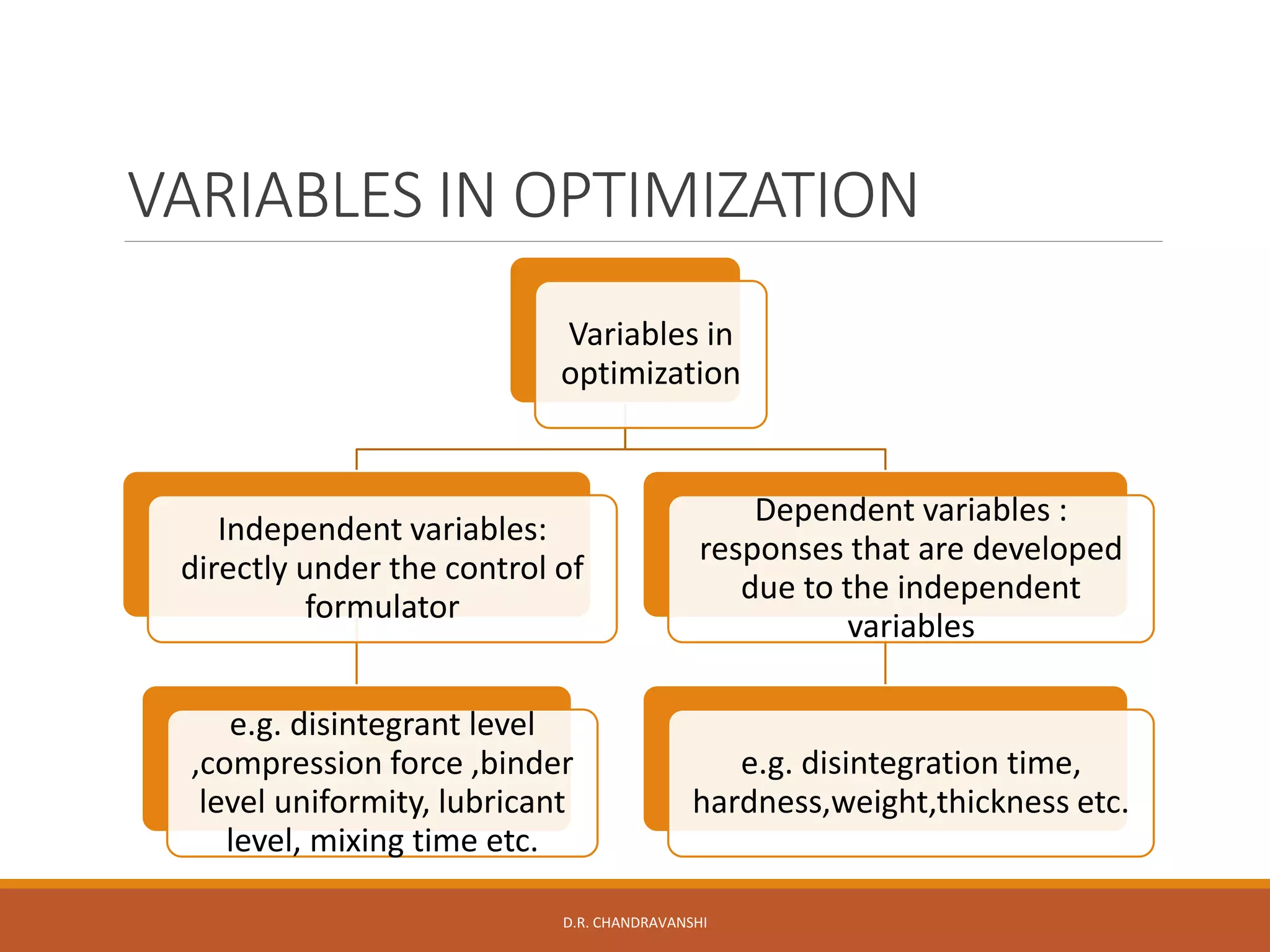 VARIABLES IN OPTIMIZATION

Variables in optimization

Independent variables: directly under the control of formulator

Dependent variables : responses that are developed due to the independent variables

e.g. disintegrant level ,compression force ,binder level uniformity, lubricant level, mixing time etc.

e.g. disintegration time, hardness,weight,thickness etc.

D.R. CHANDRAVANSHI